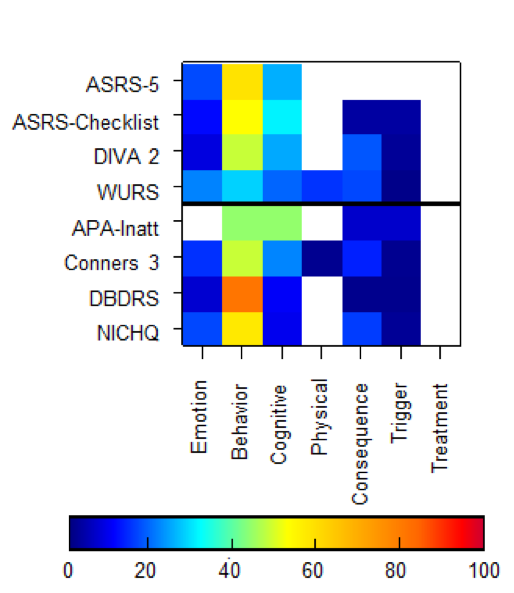 ASRS-5
ASRS-Checklist
DIVA 2
WURS
APA-Inatt
Conners 3
DBDRS
NICHQ

Emotion
Behavior
Cognitive
Physical
Consequence
Trigger
Treatment

0
20
40
60
80
100